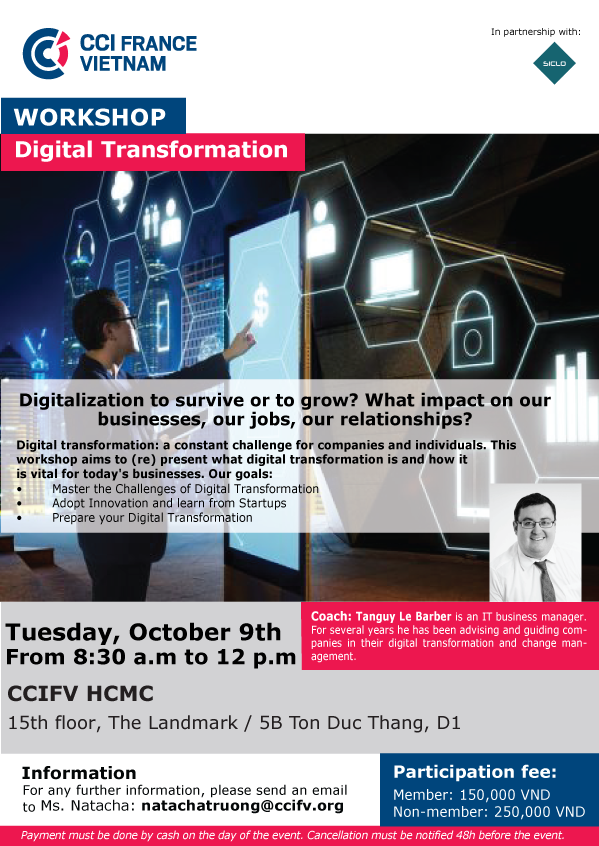 CCI FRANCE VIETNAM

In partnership with:

SICLO

WORKSHOP
Digital Transformation

Digitalization to survive or to grow? What impact on our businesses, our jobs, our relationships?

Digital transformation: a constant challenge for companies and individuals. This workshop aims to (re) present what digital transformation is and how it is vital for today's businesses. Our goals:
• Master the Challenges of Digital Transformation
• Adopt Innovation and learn from Startups
• Prepare your Digital Transformation

Tuesday, October 9th
From 8:30 a.m to 12 p.m

Coach: Tanguy Le Barber is an IT business manager. For several years he has been advising and guiding companies in their digital transformation and change management.

CCIFV HCMC
15th floor, The Landmark / 5B Ton Duc Thang, D1

Information
For any further information, please send an email to Ms. Natacha: natachatruong@ccifv.org

Participation fee:
Member: 150,000 VND
Non-member: 250,000 VND

Payment must be done by cash on the day of the event. Cancellation must be notified 48h before the event.